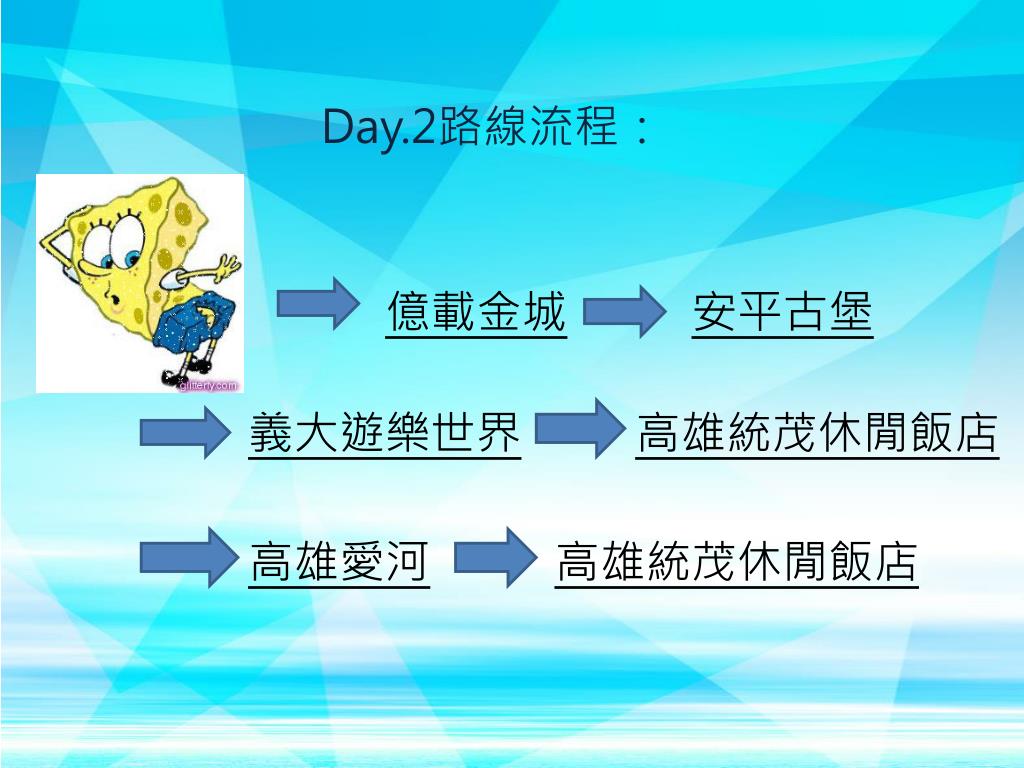 Day.2路線流程：

glitterfy.com

億載金城 安平古堡

義大遊樂世界 高雄統茂休閒飯店

高雄愛河 高雄統茂休閒飯店